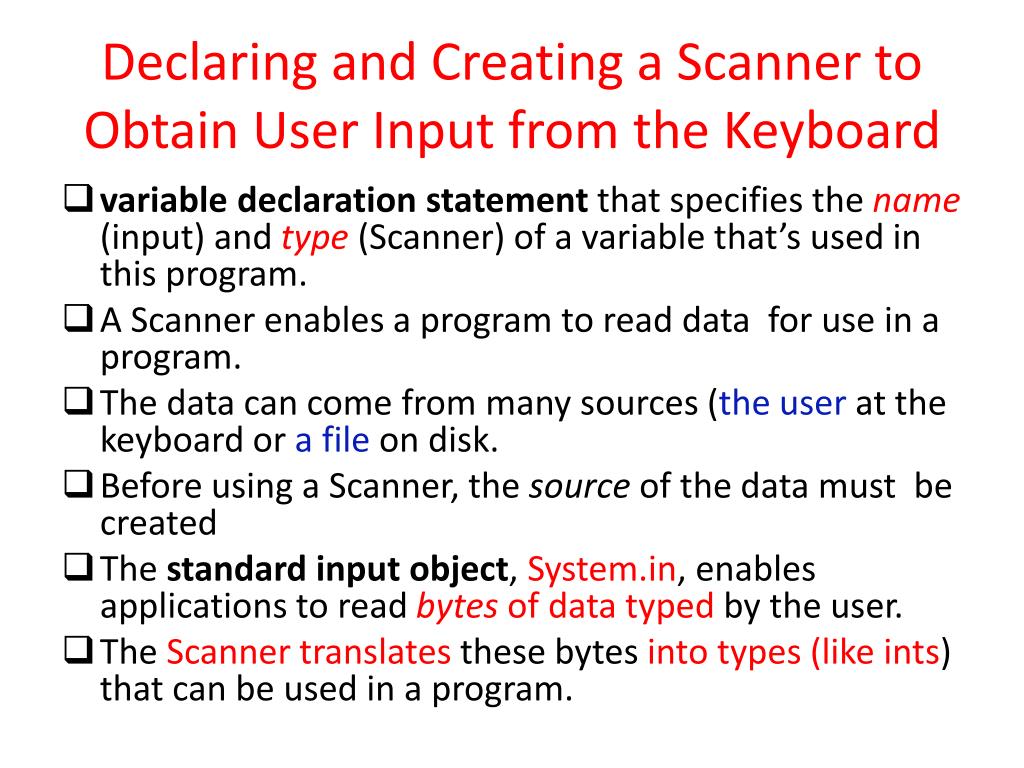 Declaring and Creating a Scanner to Obtain User Input from the Keyboard

❑ variable declaration statement that specifies the name (input) and type (Scanner) of a variable that's used in this program.

❑ A Scanner enables a program to read data for use in a program.

❑ The data can come from many sources (the user at the keyboard or a file on disk.

❑ Before using a Scanner, the source of the data must be created

❑ The standard input object, System.in, enables applications to read bytes of data typed by the user.

❑ The Scanner translates these bytes into types (like ints) that can be used in a program.